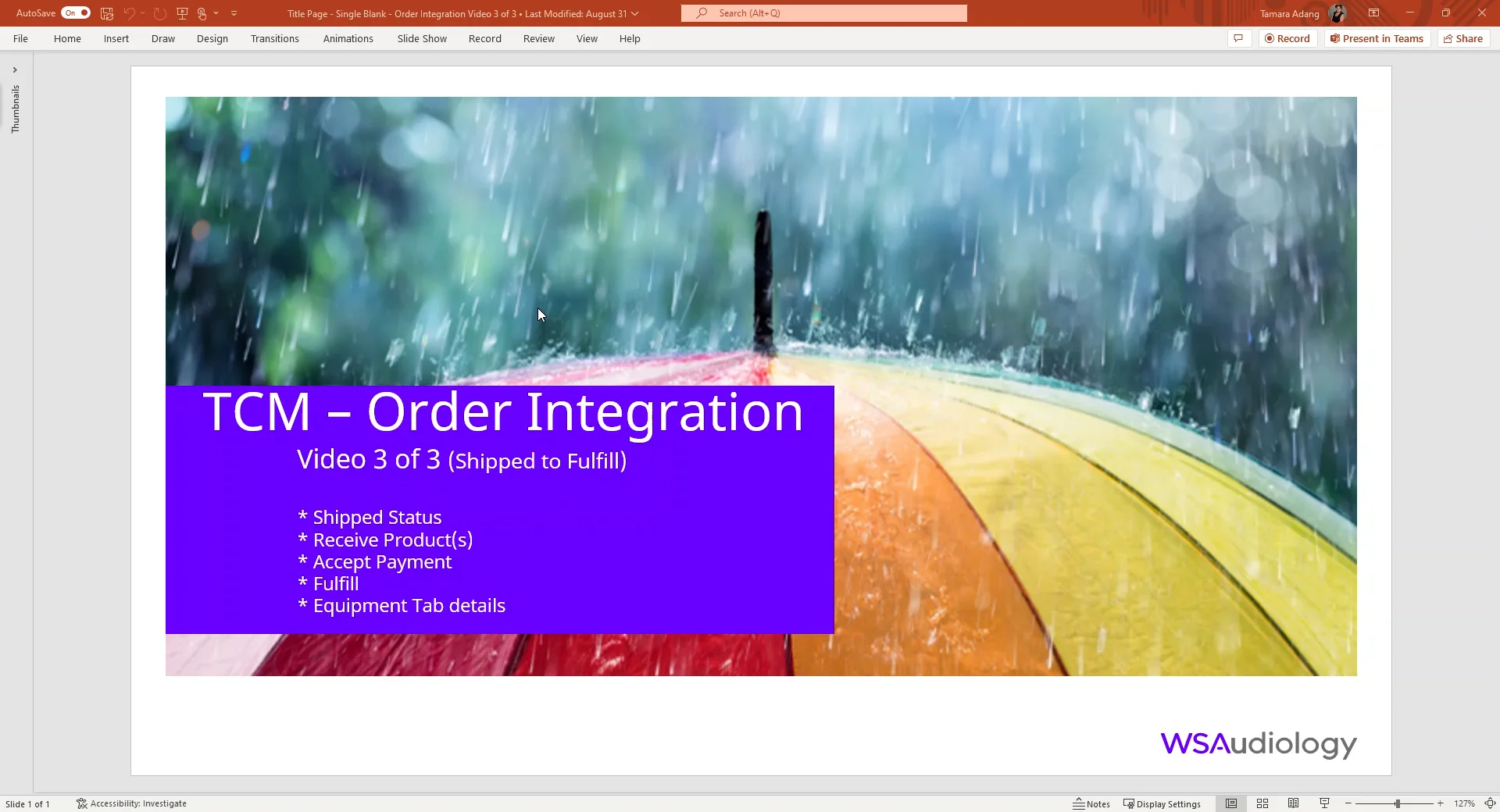 AutoSave On

Title Page - Single Blank - Order Integration Video 3 of 3 • Last Modified: August 31

Search (Alt+Q)

Tamara Adang

File Home Insert Draw Design Transitions Animations Slide Show Record Review View Help

Record Present in Teams Share

Thumbnails

TCM – Order Integration

Video 3 of 3 (Shipped to Fulfill)

* Shipped Status
* Receive Product(s)
* Accept Payment
* Fulfill
* Equipment Tab details

WSAudiology

Slide 1 of 1 Accessibility: Investigate

Notes Display Settings 127%